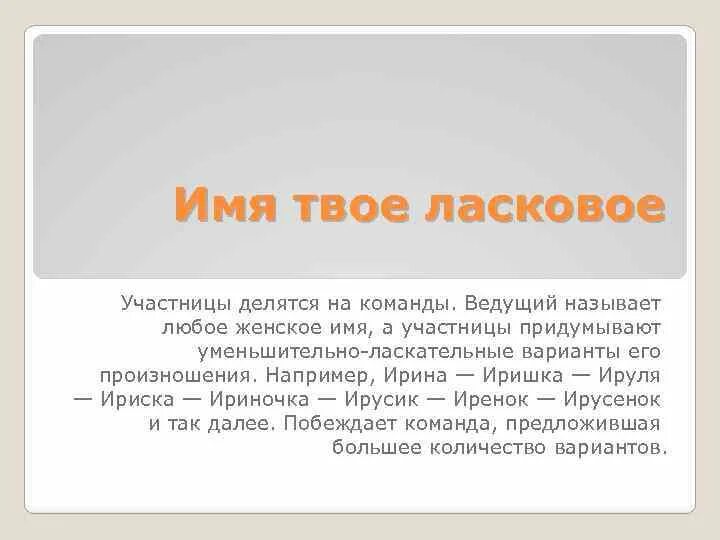 Имя твое ласковое

Участницы делятся на команды. Ведущий называет любое женское имя, а участницы придумывают уменьшительно-ласкательные варианты его произношения. Например, Ирина — Иришка — Ируля — Ириска — Ириночка — Ирусик — Иренок — Ирусенок и так далее. Побеждает команда, предложившая большее количество вариантов.